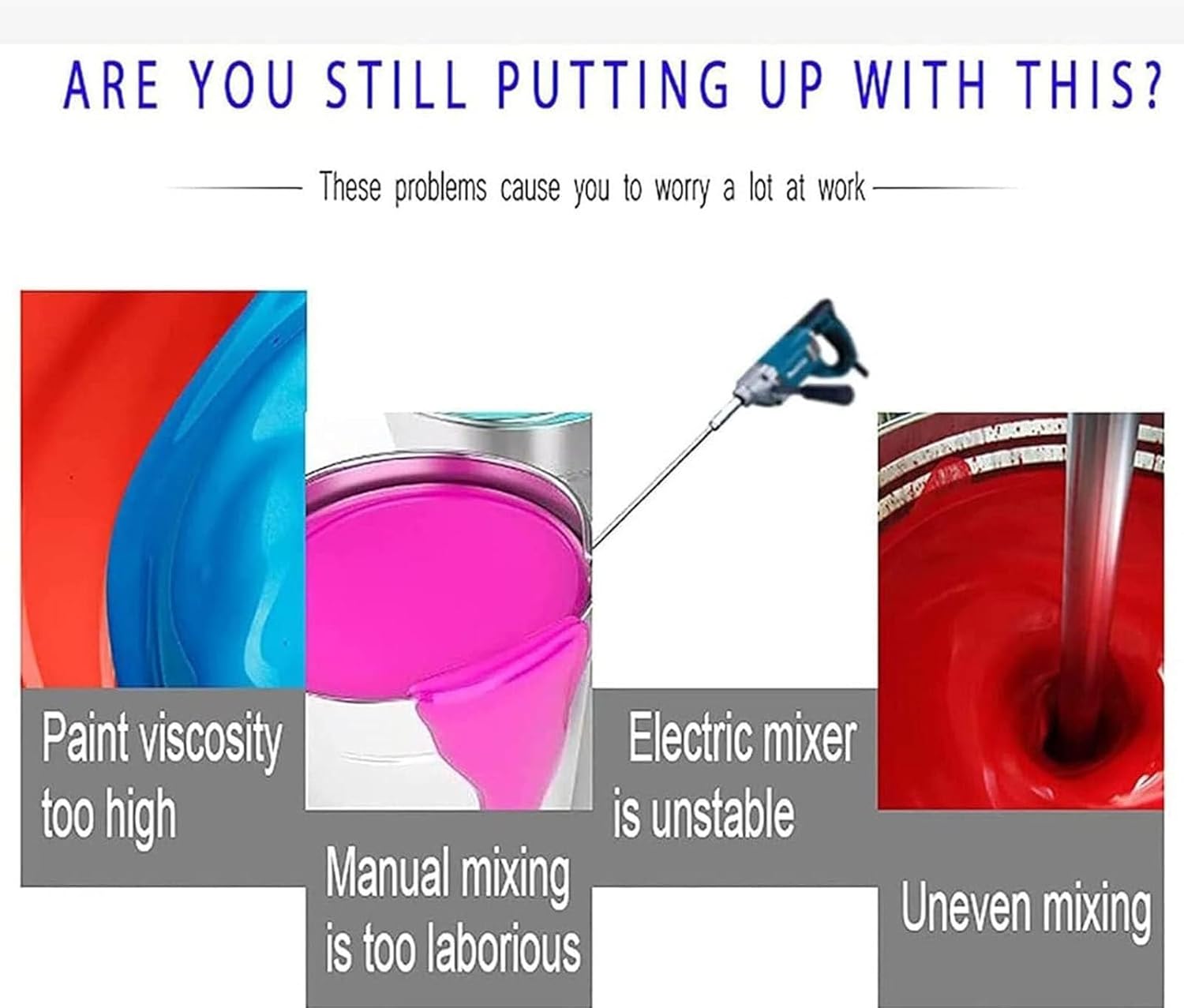 ARE YOU STILL PUTTING UP WITH THIS?

These problems cause you to worry a lot at work

Paint viscosity too high

Manual mixing is too laborious

Electric mixer is unstable

Uneven mixing